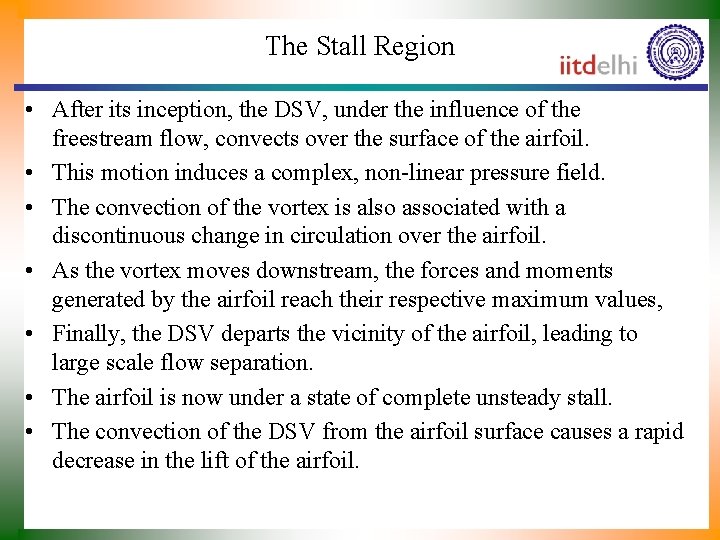 The Stall Region

iitdelhi

• After its inception, the DSV, under the influence of the freestream flow, convects over the surface of the airfoil.
• This motion induces a complex, non-linear pressure field.
• The convection of the vortex is also associated with a discontinuous change in circulation over the airfoil.
• As the vortex moves downstream, the forces and moments generated by the airfoil reach their respective maximum values,
• Finally, the DSV departs the vicinity of the airfoil, leading to large scale flow separation.
• The airfoil is now under a state of complete unsteady stall.
• The convection of the DSV from the airfoil surface causes a rapid decrease in the lift of the airfoil.